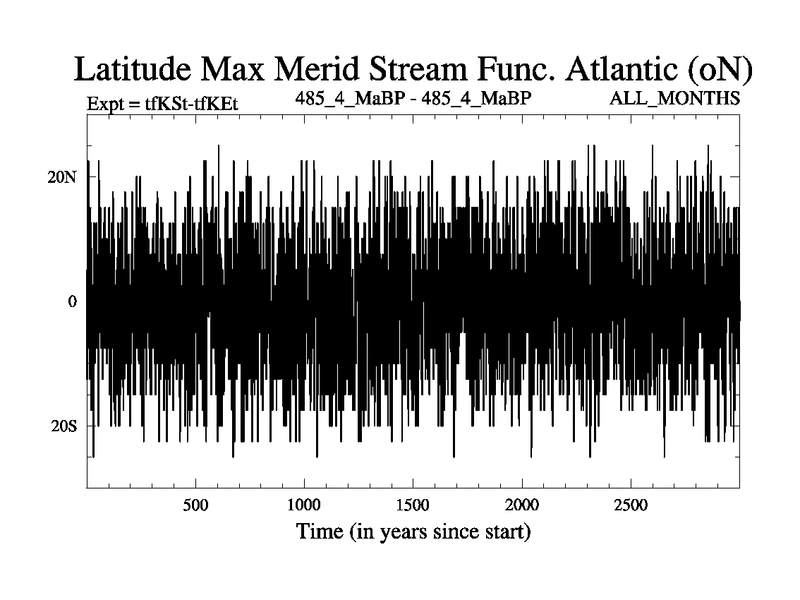 Latitude Max Merid Stream Func. Atlantic (oN)

Expt = tfKSt-tfKEt

485_4_MaBP - 485_4_MaBP

ALL_MONTHS

20N

0

20S

500

1000

1500

2000

2500

Time (in years since start)